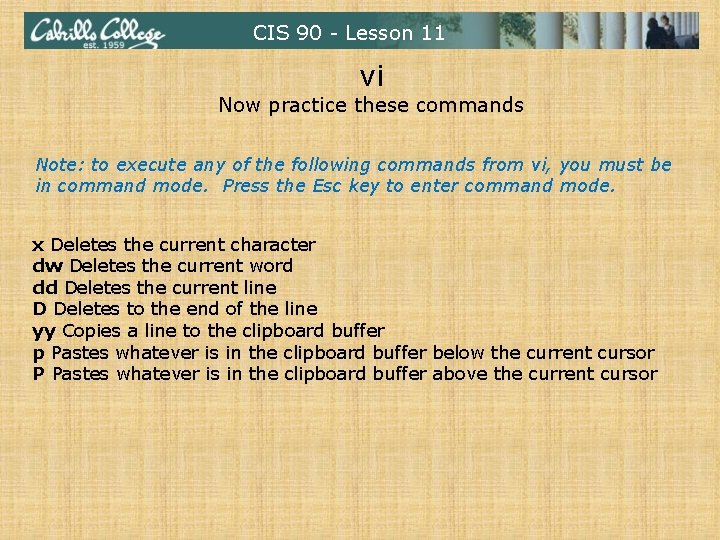 Cabrillo College
est. 1959
CIS 90 - Lesson 11

vi
Now practice these commands

Note: to execute any of the following commands from vi, you must be in command mode. Press the Esc key to enter command mode.

x Deletes the current character
dw Deletes the current word
dd Deletes the current line
D Deletes to the end of the line
yy Copies a line to the clipboard buffer
p Pastes whatever is in the clipboard buffer below the current cursor
P Pastes whatever is in the clipboard buffer above the current cursor